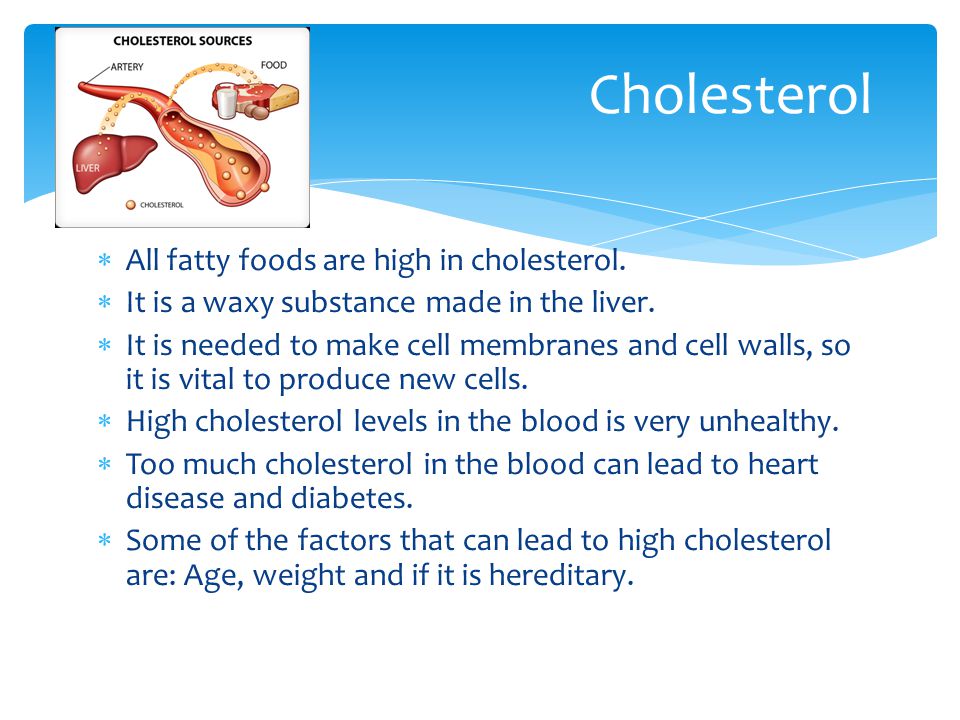 CHOLESTEROL SOURCES
ARTERY
FOOD
LIVER
CHOLESTEROL

Cholesterol

∗ All fatty foods are high in cholesterol.
∗ It is a waxy substance made in the liver.
∗ It is needed to make cell membranes and cell walls, so it is vital to produce new cells.
∗ High cholesterol levels in the blood is very unhealthy.
∗ Too much cholesterol in the blood can lead to heart disease and diabetes.
∗ Some of the factors that can lead to high cholesterol are: Age, weight and if it is hereditary.